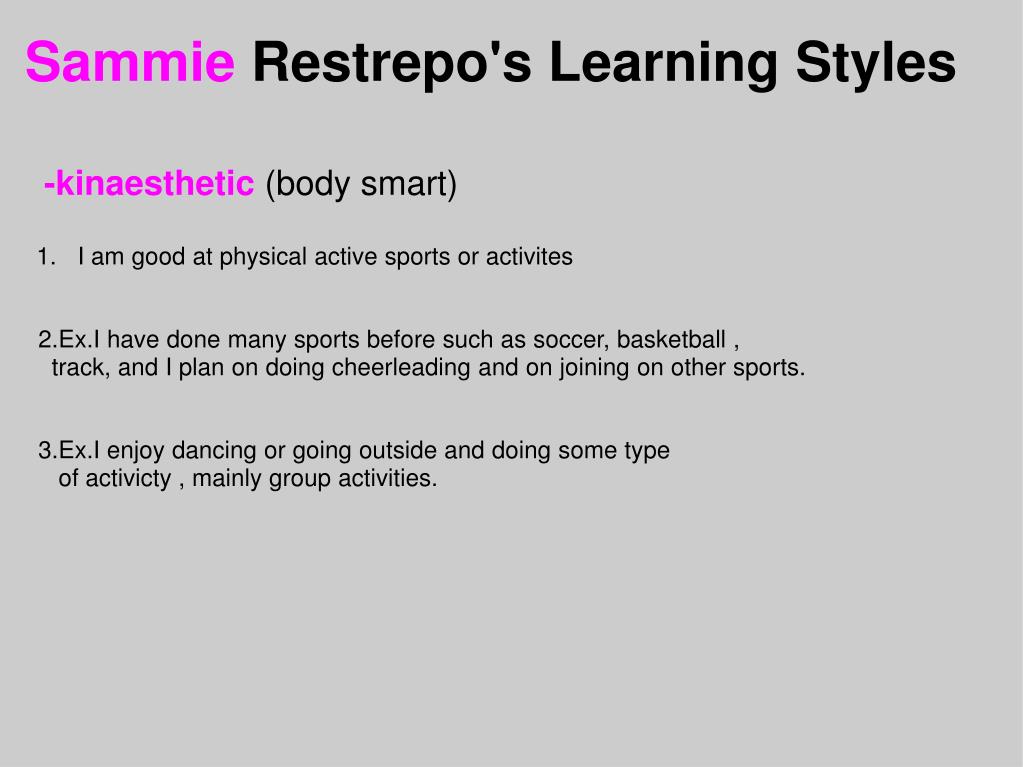 Sammie Restrepo's Learning Styles

-kinaesthetic (body smart)

1. I am good at physical active sports or activites

2.Ex.I have done many sports before such as soccer, basketball , track, and I plan on doing cheerleading and on joining on other sports.

3.Ex.I enjoy dancing or going outside and doing some type of activicty , mainly group activities.